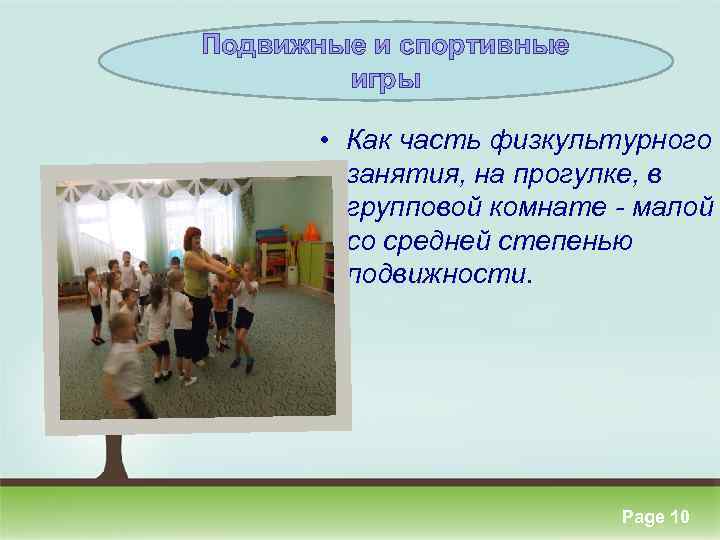 Подвижные и спортивные игры

• Как часть физкультурного занятия, на прогулке, в групповой комнате - малой со средней степенью подвижности.

Page 10